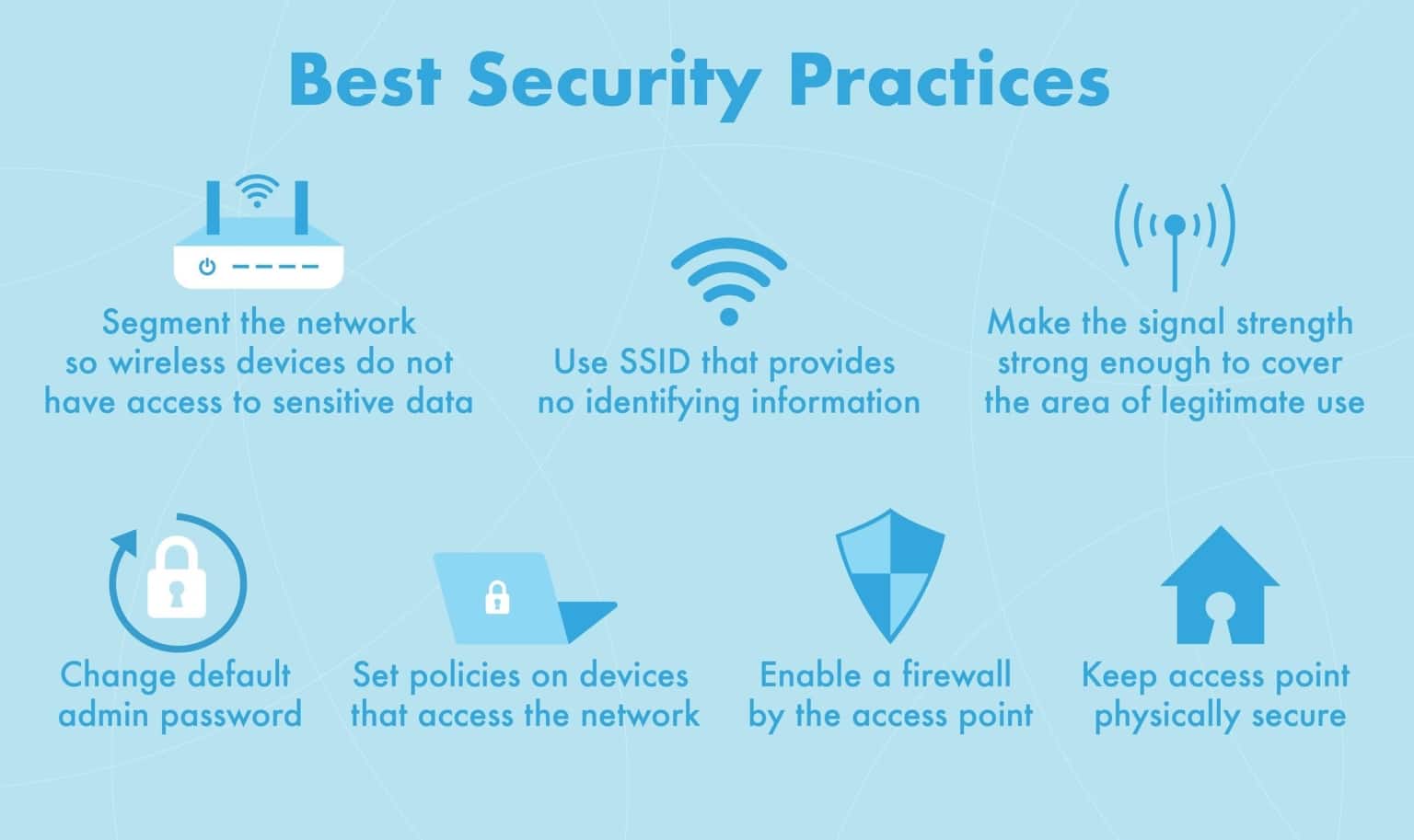 Best Security Practices

Segment the network so wireless devices do not have access to sensitive data

Use SSID that provides no identifying information

Make the signal strength strong enough to cover the area of legitimate use

Change default admin password

Set policies on devices that access the network

Enable a firewall by the access point

Keep access point physically secure